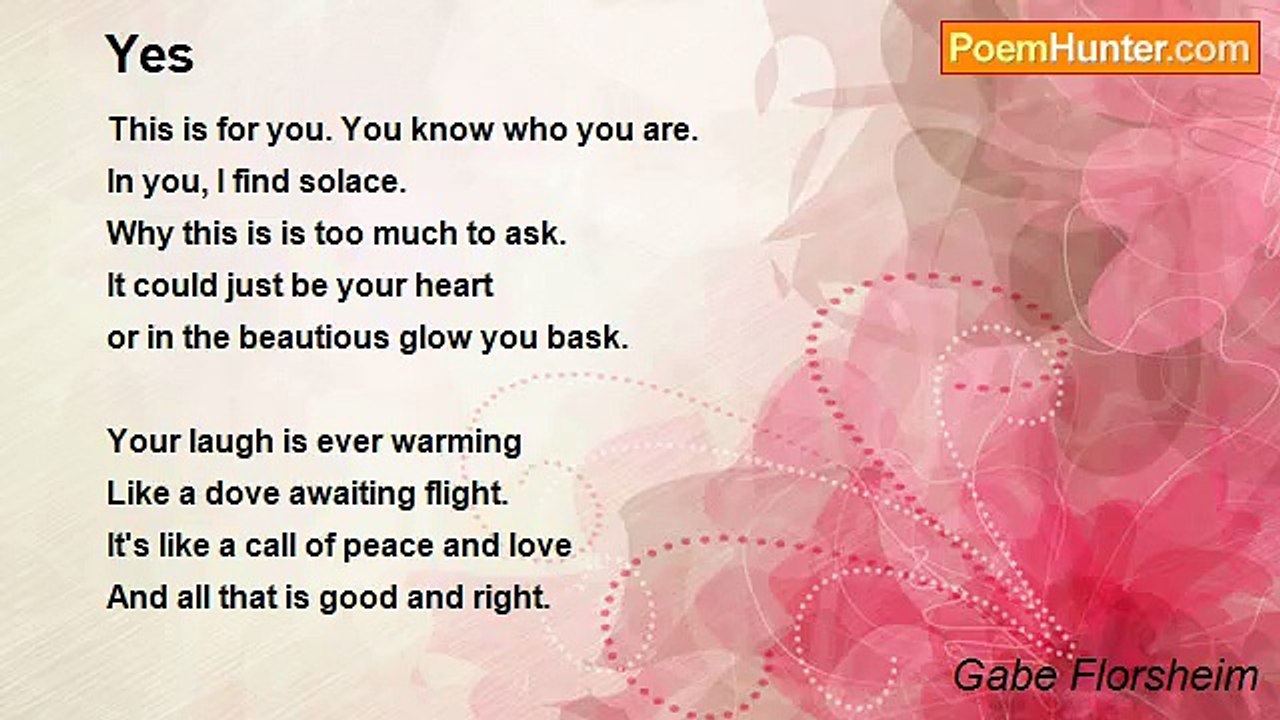 Yes

PoemHunter.com

This is for you. You know who you are.
In you, I find solace.
Why this is is too much to ask.
It could just be your heart
or in the beautious glow you bask.

Your laugh is ever warming
Like a dove awaiting flight.
It's like a call of peace and love
And all that is good and right.

Gabe Florsheim